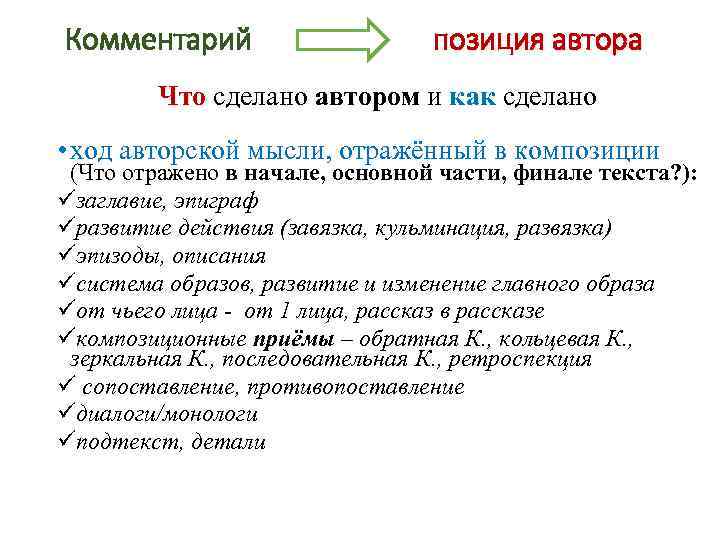 Комментарий позиция автора

Что сделано автором и как сделано

•ход авторской мысли, отражённый в композиции (Что отражено в начале, основной части, финале текста?):
✓заглавие, эпиграф
✓развитие действия (завязка, кульминация, развязка)
✓эпизоды, описания
✓система образов, развитие и изменение главного образа
✓от чьего лица - от 1 лица, рассказ в рассказе
✓композиционные приёмы – обратная К., кольцевая К., зеркальная К., последовательная К., ретроспекция
✓ сопоставление, противопоставление
✓диалоги/монологи
✓подтекст, детали